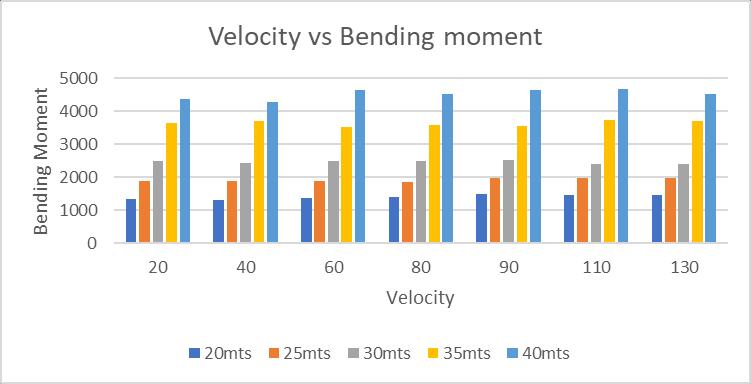 Velocity vs Bending moment

Bending Moment

5000
4000
3000
2000
1000
0

20
40
60
80
90
110
130

Velocity

20mts
25mts
30mts
35mts
40mts